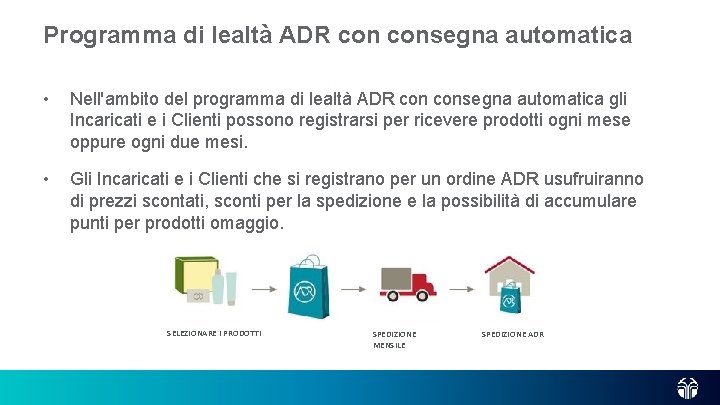 Programma di lealtà ADR con consegna automatica

• Nell'ambito del programma di lealtà ADR con consegna automatica gli Incaricati e i Clienti possono registrarsi per ricevere prodotti ogni mese oppure ogni due mesi.

• Gli Incaricati e i Clienti che si registrano per un ordine ADR usufruiranno di prezzi scontati, sconti per la spedizione e la possibilità di accumulare punti per prodotti omaggio.

SELEZIONARE I PRODOTTI

SPEDIZIONE MENSILE

SPEDIZIONE ADR